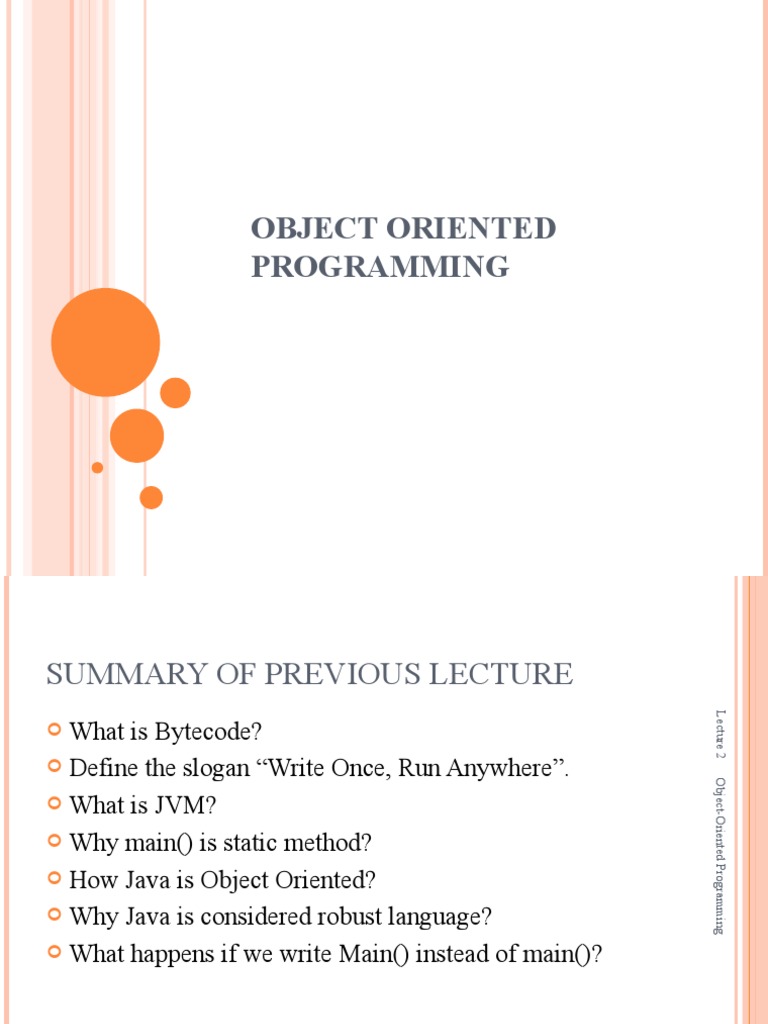 OBJECT ORIENTED PROGRAMMING

SUMMARY OF PREVIOUS LECTURE

What is Bytecode?
Define the slogan “Write Once, Run Anywhere”.
What is JVM?
Why main() is static method?
How Java is Object Oriented?
Why Java is considered robust language?
What happens if we write Main() instead of main()?

Lecture 2 Object-Oriented Programming